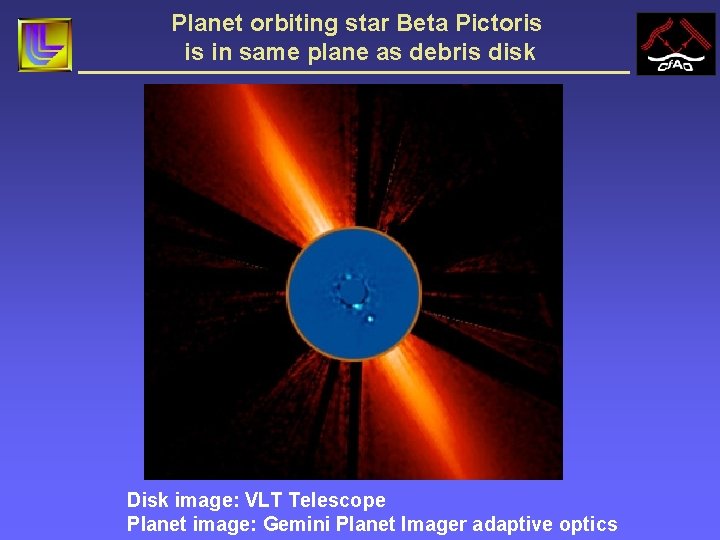 Planet orbiting star Beta Pictoris is in same plane as debris disk

CfAO

Disk image: VLT Telescope
Planet image: Gemini Planet Imager adaptive optics